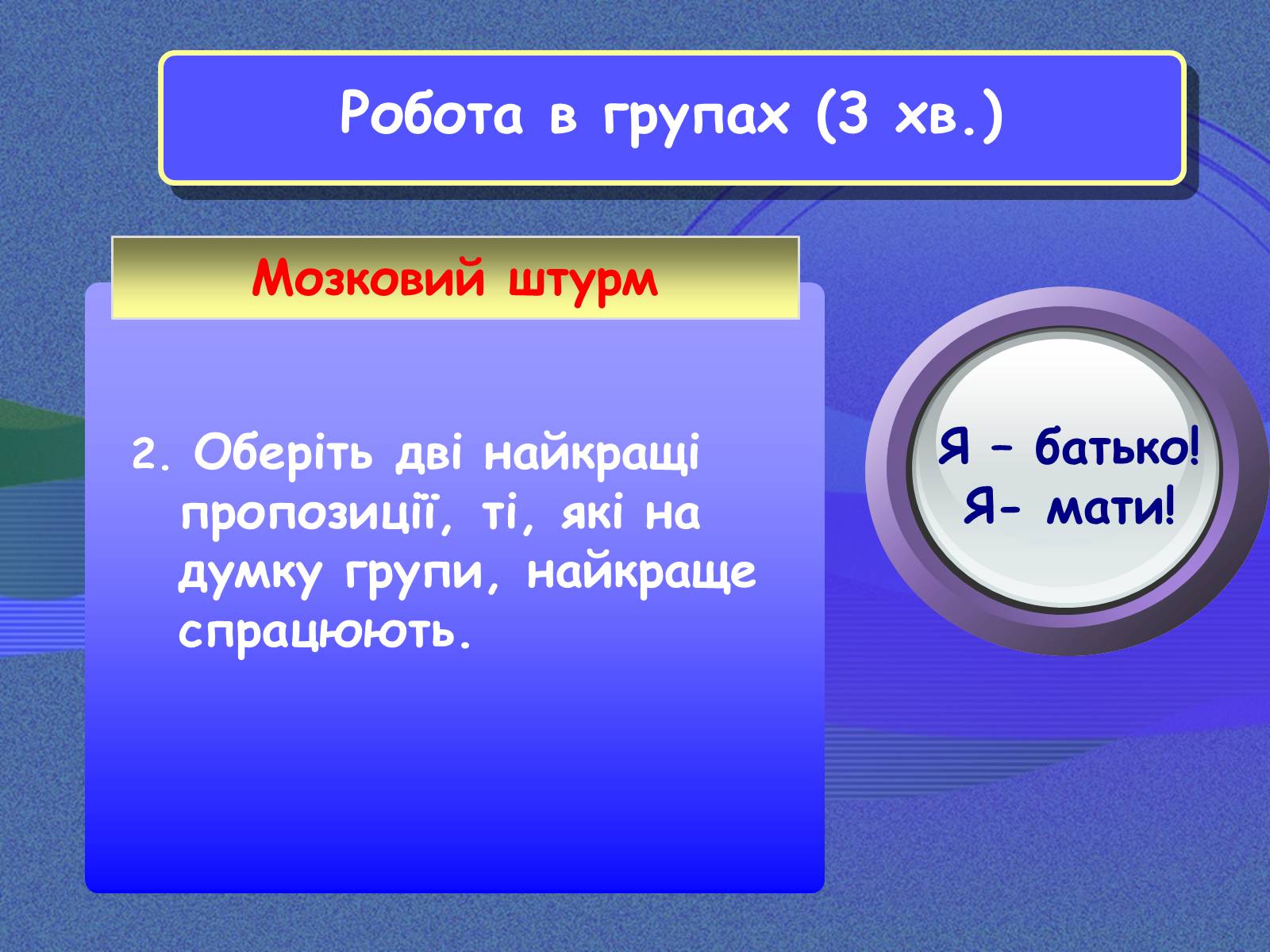 Робота в групах (3 хв.)

Мозковий штурм

2. Оберіть дві найкращі пропозиції, ті, які на думку групи, найкраще спрацюють.

Я – батько!
Я- мати!